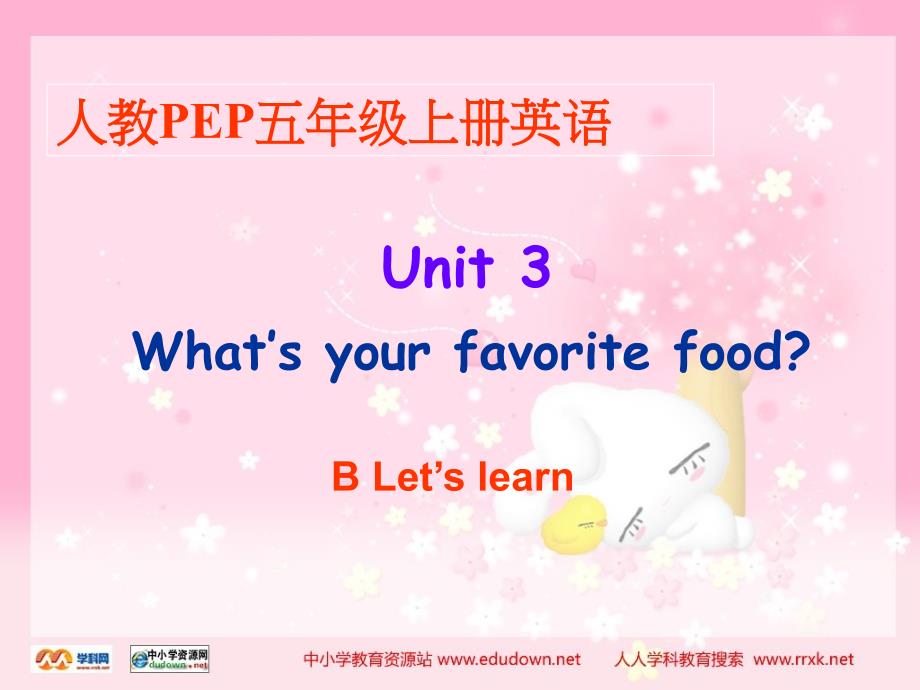 人教PEP五年级上册英语

Unit 3

What's your favorite food?

B Let's learn

学科网 中小学资源网 dudown.net

中小学教育资源站 www.edudown.net 人人学科教育搜索 www.rrxk.net